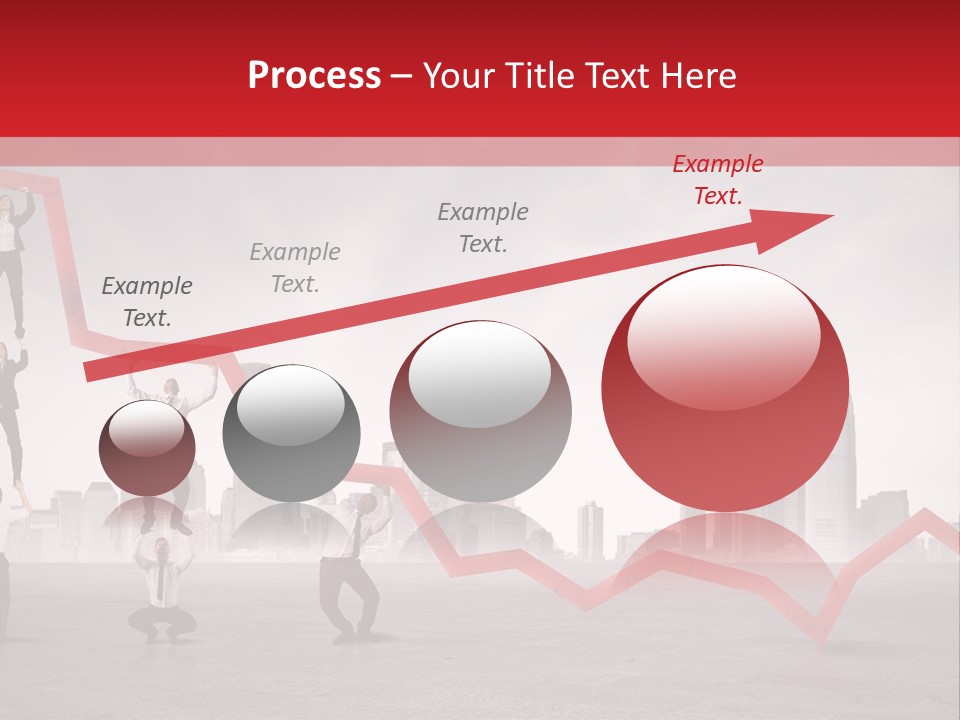 Process – Your Title Text Here

Example Text.

Example Text.

Example Text.

Example Text.